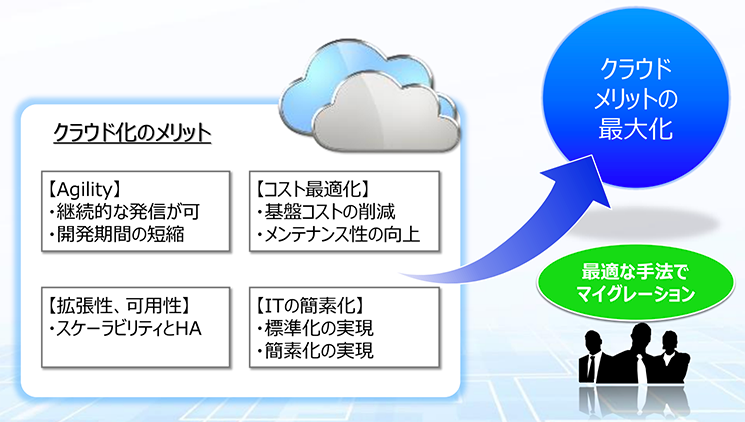 クラウド化のメリット

【Agility】
・継続的な発信が可
・開発期間の短縮

【コスト最適化】
・基盤コストの削減
・メンテナンス性の向上

【拡張性、可用性】
・スケーラビリティとHA

【ITの簡素化】
・標準化の実現
・簡素化の実現

クラウド
メリットの
最大化

最適な手法で
マイグレーション